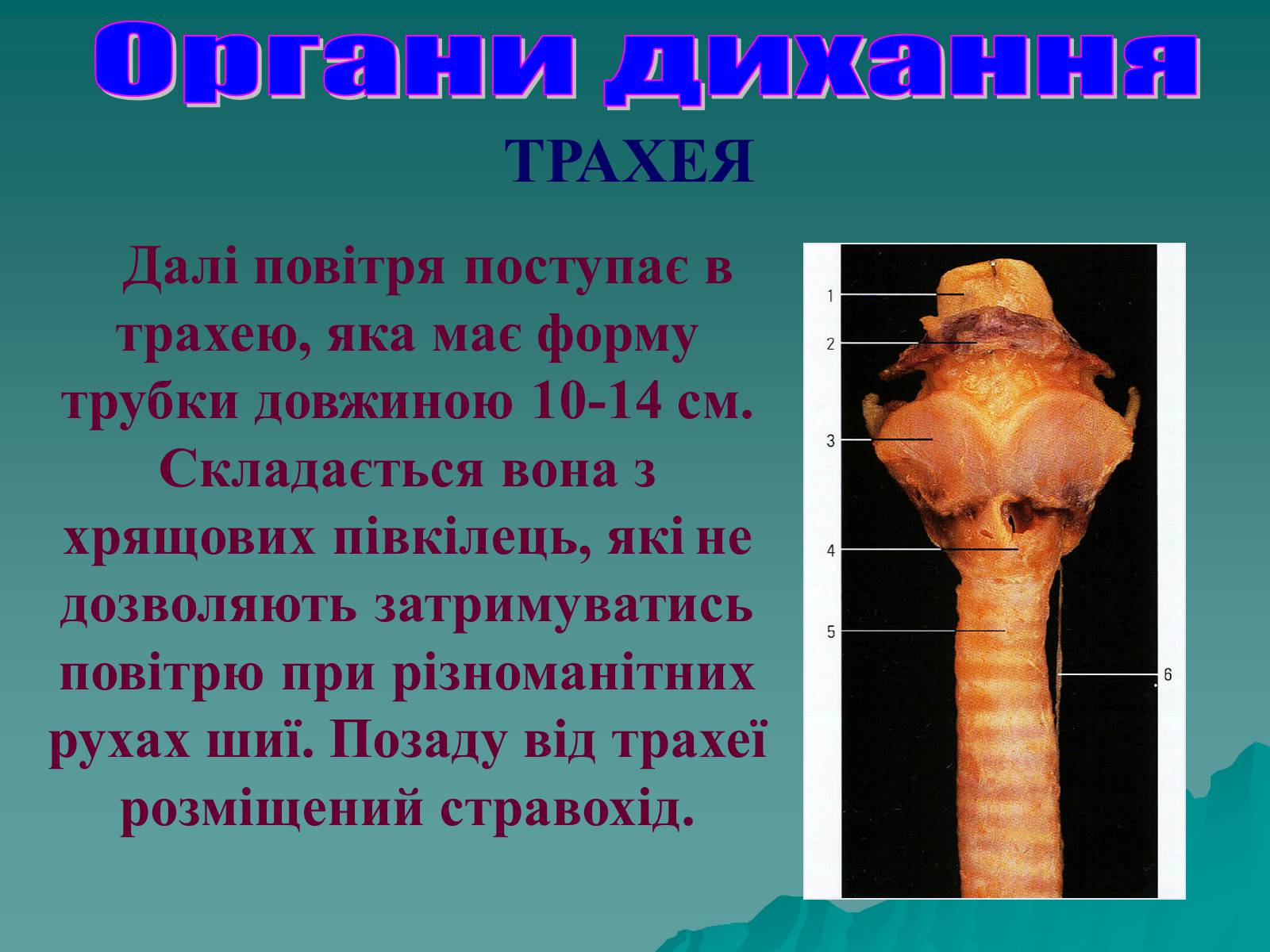 Органи дихання

ТРАХЕЯ

Далі повітря поступає в трахею, яка має форму трубки довжиною 10-14 см. Складається вона з хрящових півкілець, які не дозволяють затримуватись повітрю при різноманітних рухах шиї. Позаду від трахеї розміщений стравохід.

1
2
3
4
5
6